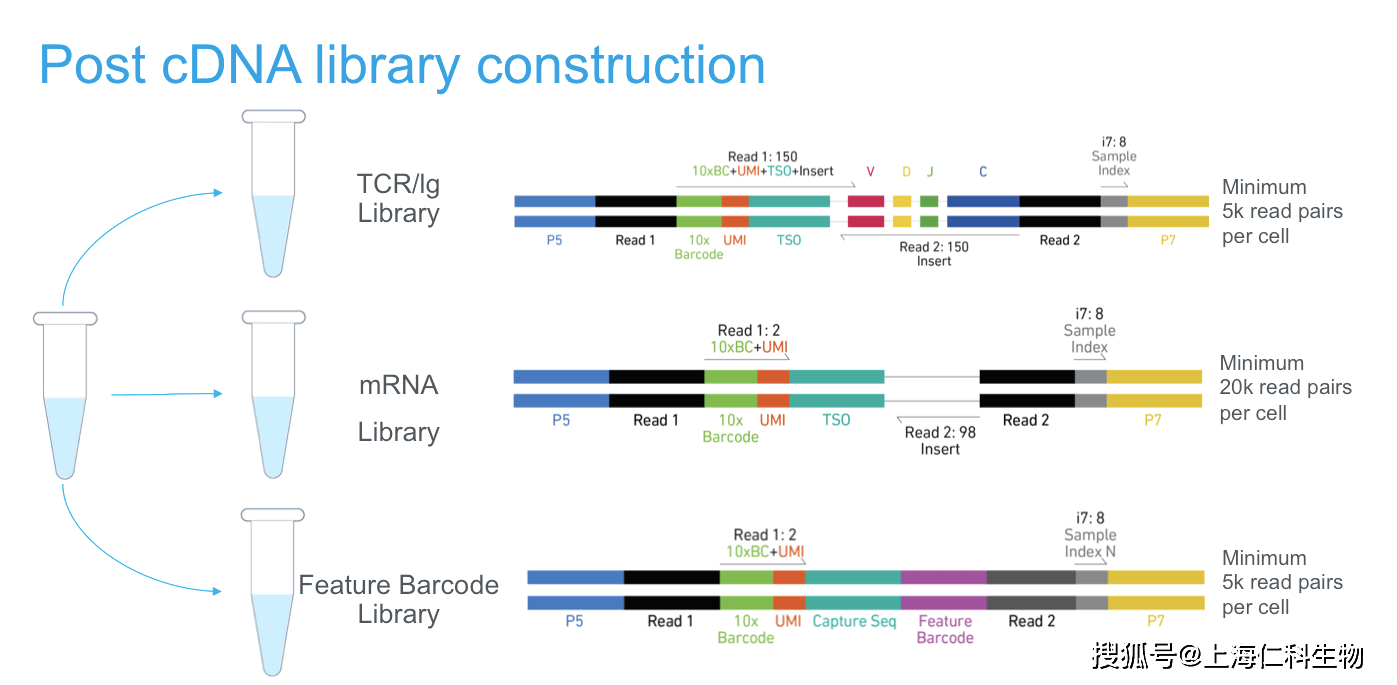 Post cDNA library construction

TCR/Ig Library

Read 1: 150
10xBC+UMI+TSO+Insert

V D J C

i7: 8
Sample
Index

P5 Read 1 10x Barcode UMI TSO

Read 2: 150
Insert

Read 2 P7

Minimum 5k read pairs per cell

mRNA

Library

Read 1: 2
10xBC+UMI

i7: 8
Sample
Index

P5 Read 1 10x Barcode UMI TSO

Read 2: 98
Insert

Read 2 P7

Minimum 20k read pairs per cell

Feature Barcode Library

Read 1: 2
10xBC+UMI

i7: 8
Sample
Index N

P5 Read 1 10x Barcode UMI Capture Seq Feature Barcode Read 2 P7

Minimum 5k read pairs per cell

搜狐号@上海仁科生物